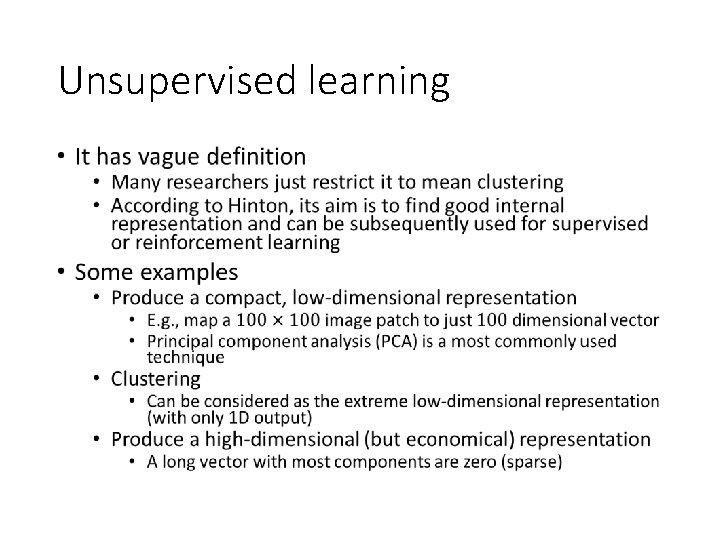 Unsupervised learning

• It has vague definition
  • Many researchers just restrict it to mean clustering
  • According to Hinton, its aim is to find good internal representation and can be subsequently used for supervised or reinforcement learning
• Some examples
  • Produce a compact, low-dimensional representation
    • E.g., map a $100 \times 100$ image patch to just 100 dimensional vector
    • Principal component analysis (PCA) is a most commonly used technique
  • Clustering
    • Can be considered as the extreme low-dimensional representation (with only 1D output)
  • Produce a high-dimensional (but economical) representation
    • A long vector with most components are zero (sparse)